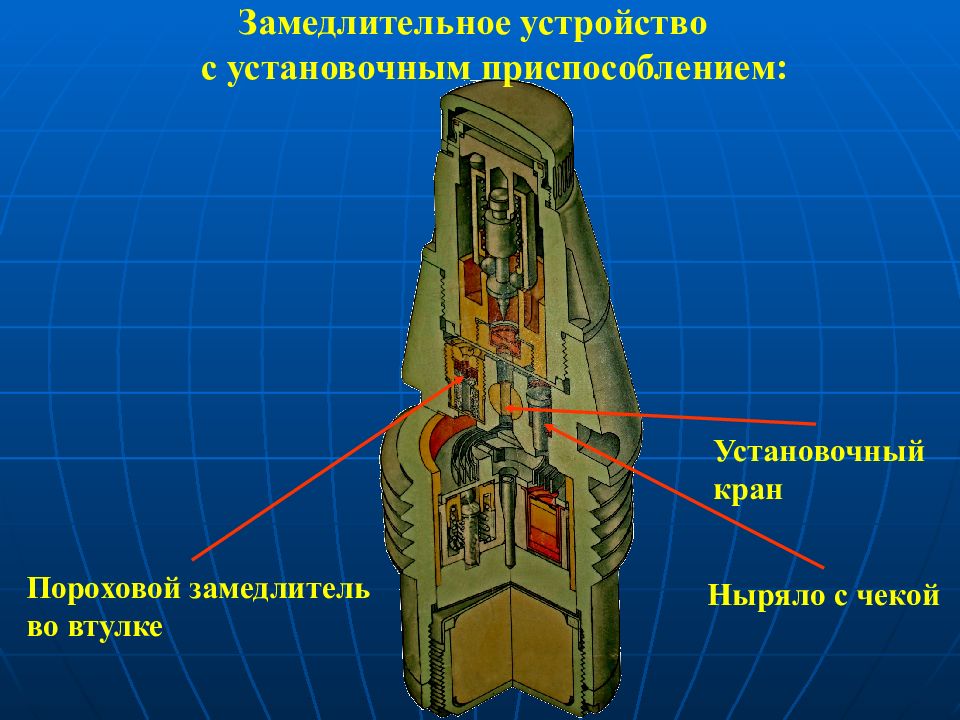 Замедлительное устройство
с установочным приспособлением:

Установочный кран

Пороховой замедлитель во втулке

Ныряло с чекой